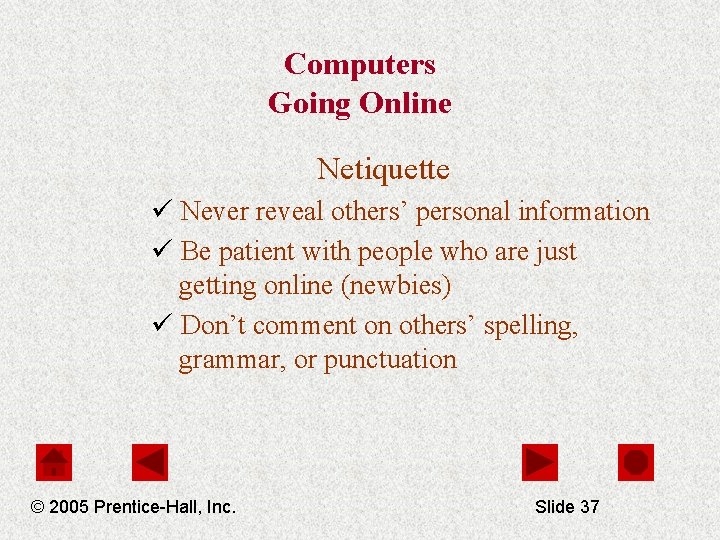 Computers
Going Online

Netiquette

✓ Never reveal others' personal information

✓ Be patient with people who are just getting online (newbies)

✓ Don't comment on others' spelling, grammar, or punctuation

© 2005 Prentice-Hall, Inc.

Slide 37